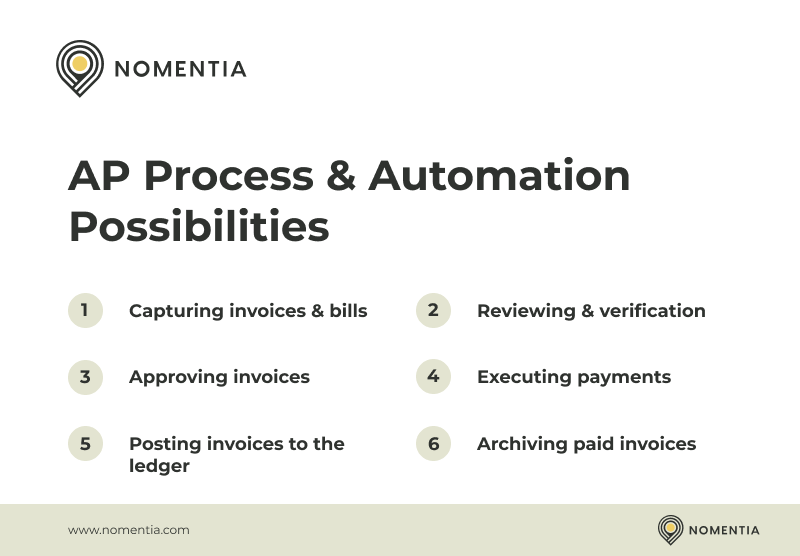 NOMENTIA

AP Process & Automation Possibilities

1 Capturing invoices & bills

2 Reviewing & verification

3 Approving invoices

4 Executing payments

5 Posting invoices to the ledger

6 Archiving paid invoices

www.nomentia.com

NOMENTIA